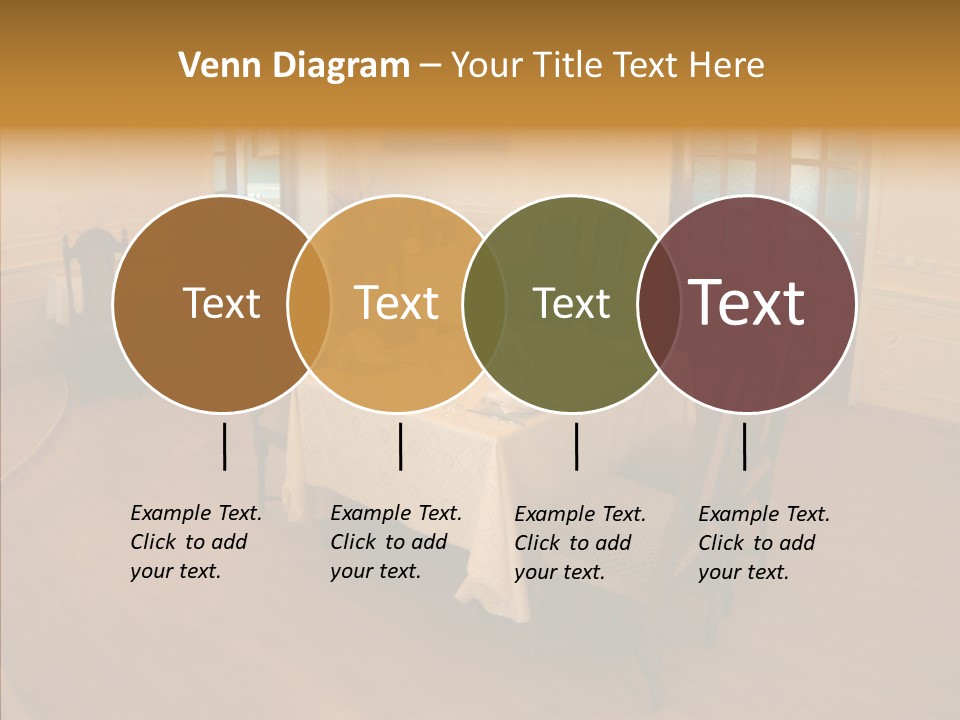 Venn Diagram – Your Title Text Here

Text

Text

Text

Text

Example Text. Click to add your text.

Example Text. Click to add your text.

Example Text. Click to add your text.

Example Text. Click to add your text.